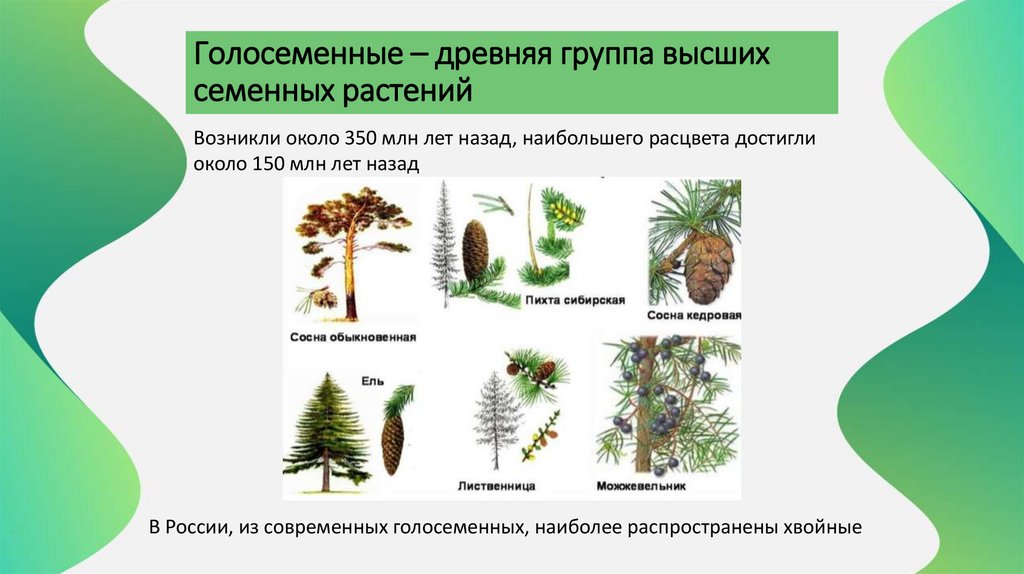 Голосеменные – древняя группа высших семенных растений

Возникли около 350 млн лет назад, наибольшего расцвета достигли около 150 млн лет назад

Сосна обыкновенная
Пихта сибирская
Сосна кедровая
Ель
Лиственница
Можжевельник

В России, из современных голосеменных, наиболее распространены хвойные